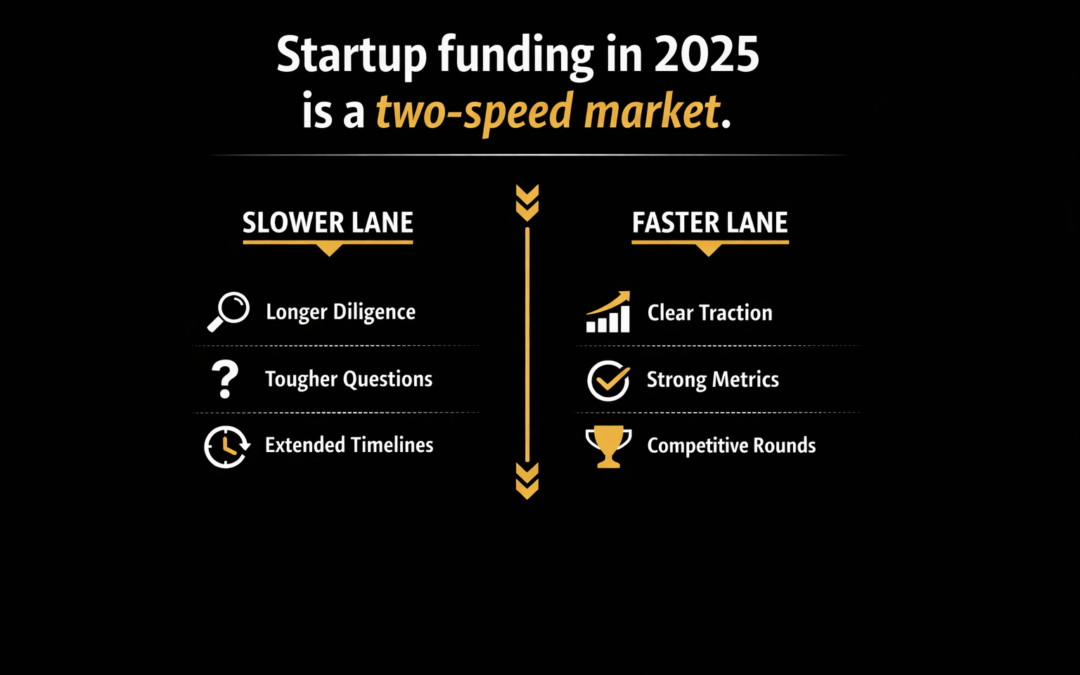 Startup funding in 2025 is a two-speed market.

SLOWER LANE

Longer Diligence

Tougher Questions

Extended Timelines

FASTER LANE

Clear Traction

Strong Metrics

Competitive Rounds